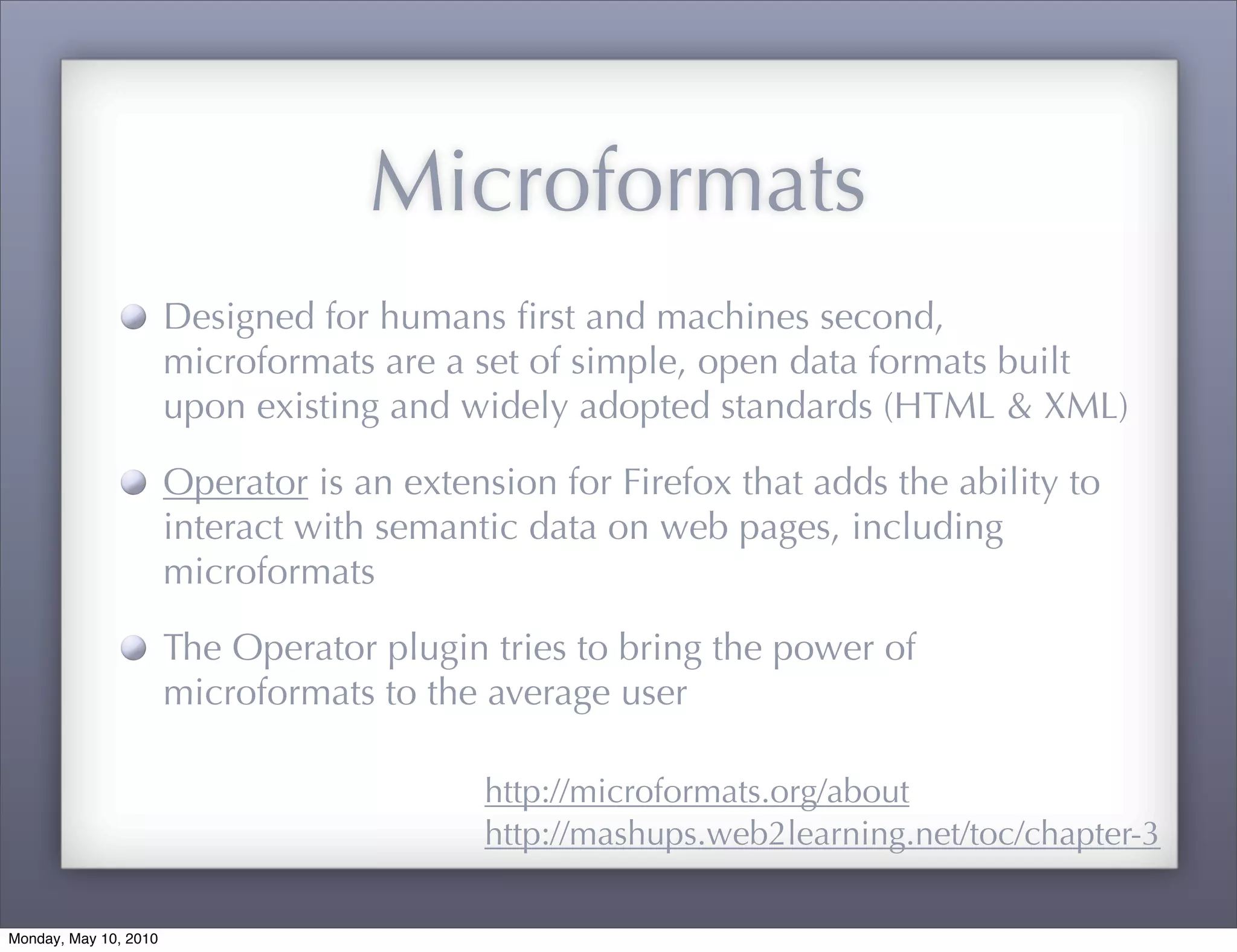 Microformats

Designed for humans first and machines second, microformats are a set of simple, open data formats built upon existing and widely adopted standards (HTML & XML)

Operator is an extension for Firefox that adds the ability to interact with semantic data on web pages, including microformats

The Operator plugin tries to bring the power of microformats to the average user

http://microformats.org/about
http://mashups.web2learning.net/toc/chapter-3

Monday, May 10, 2010